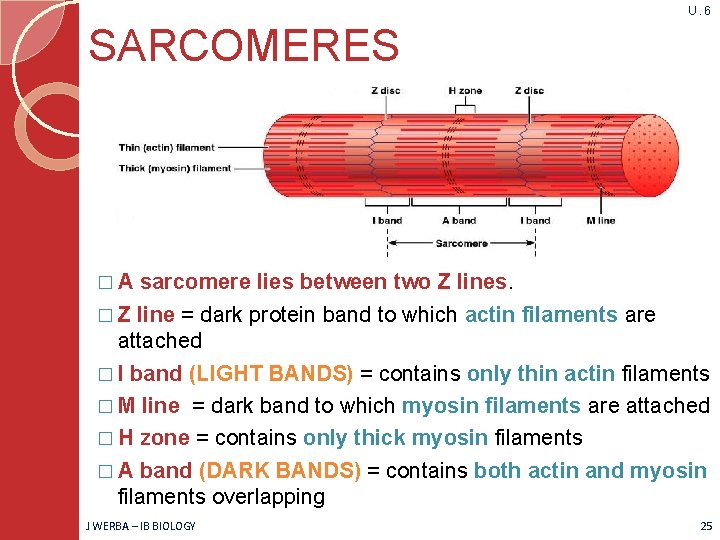 U.6

SARCOMERES

Z disc
H zone
Z disc
Thin (actin) filament
Thick (myosin) filament
I band
A band
I band
M line
Sarcomere

□ A sarcomere lies between two Z lines.

□ Z line = dark protein band to which actin filaments are attached

□ I band (LIGHT BANDS) = contains only thin actin filaments

□ M line = dark band to which myosin filaments are attached

□ H zone = contains only thick myosin filaments

□ A band (DARK BANDS) = contains both actin and myosin filaments overlapping

J WERBA – IB BIOLOGY

25